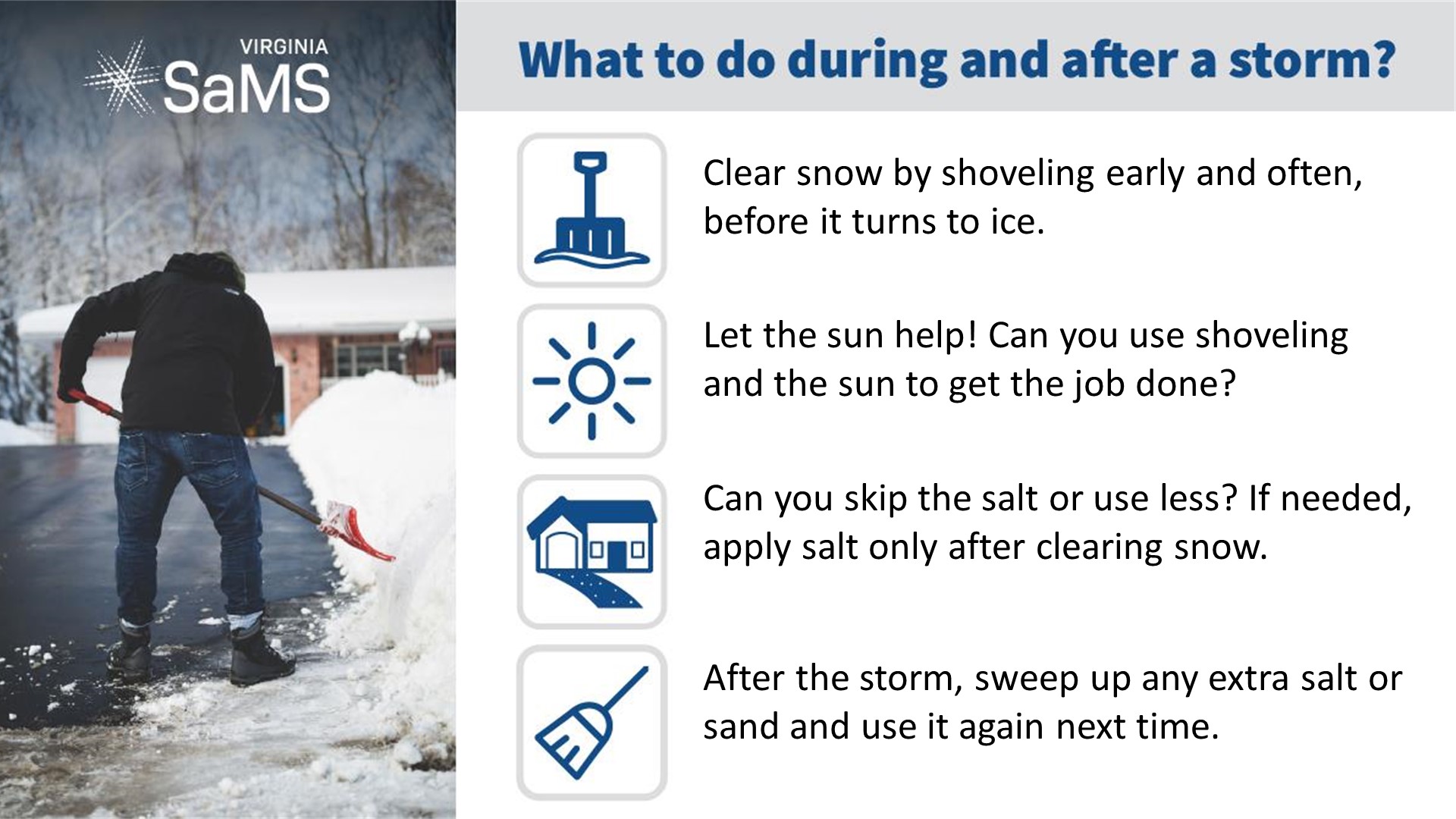 VIRGINIA
SaMS

What to do during and after a storm?

Clear snow by shoveling early and often, before it turns to ice.

Let the sun help! Can you use shoveling and the sun to get the job done?

Can you skip the salt or use less? If needed, apply salt only after clearing snow.

After the storm, sweep up any extra salt or sand and use it again next time.